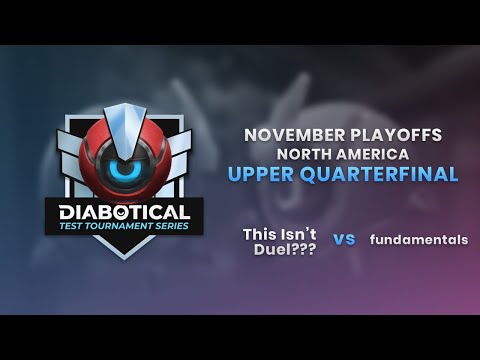 DIABOTICAL
TEST TOURNAMENT SERIES

NOVEMBER PLAYOFFS
NORTH AMERICA
UPPER QUARTERFINAL

This Isn't Duel??? vs fundamentals